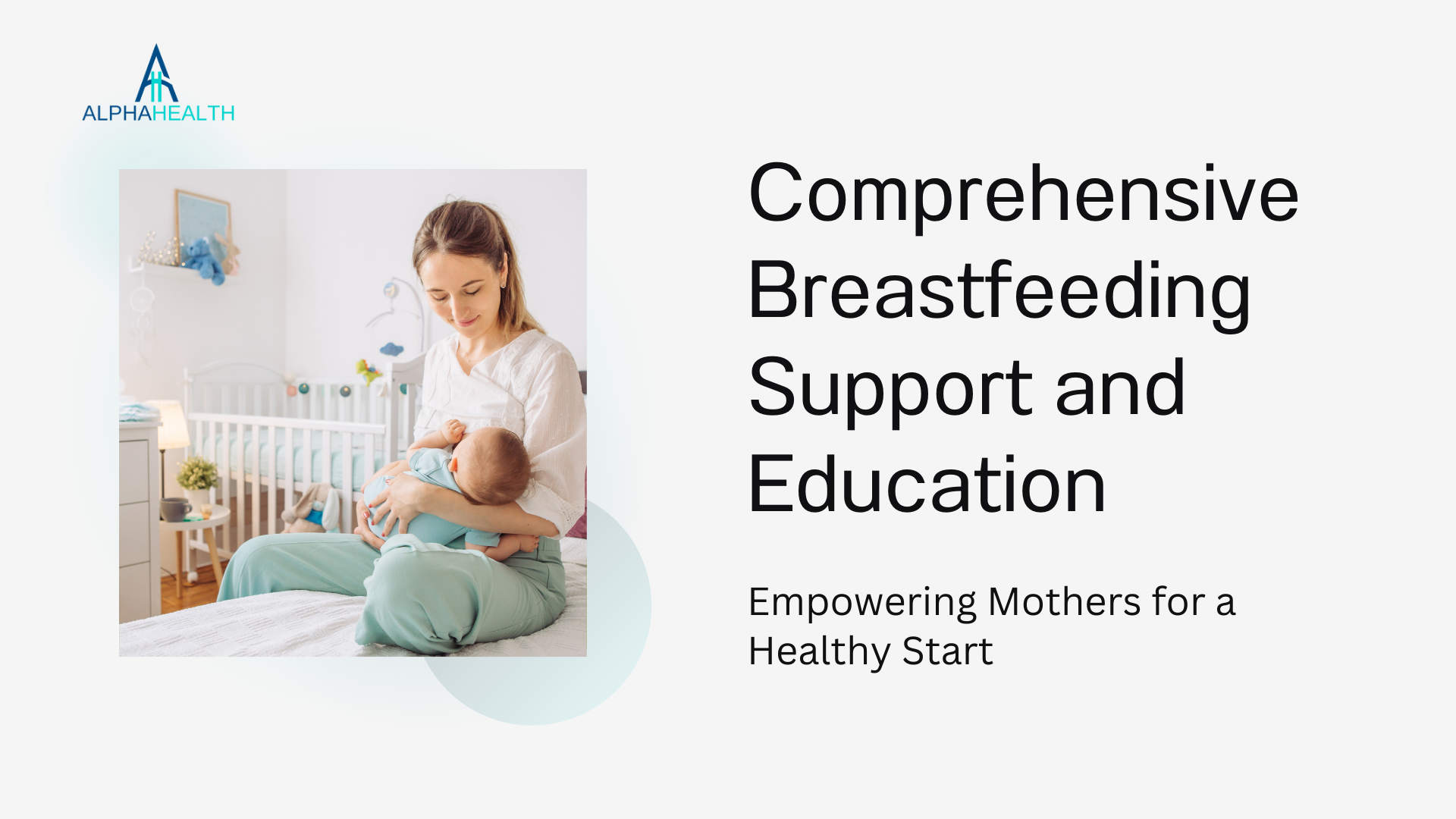 ALPHAHEALTH

Comprehensive Breastfeeding Support and Education

Empowering Mothers for a Healthy Start